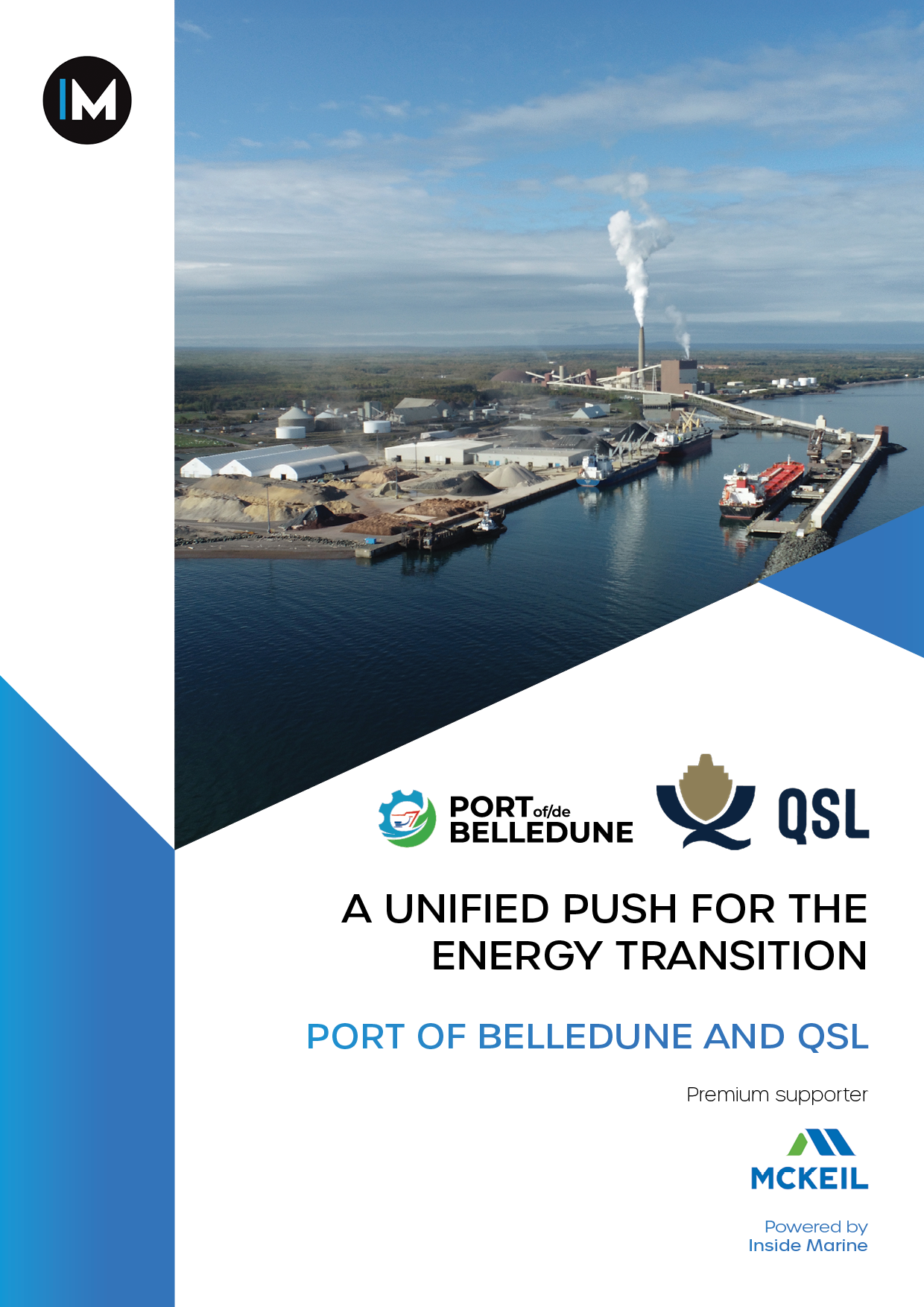 IM

PORT of/de BELLEDUNE

QSL

A UNIFIED PUSH FOR THE ENERGY TRANSITION

PORT OF BELLEDUNE AND QSL

Premium supporter

MCKEIL

Powered by
Inside Marine